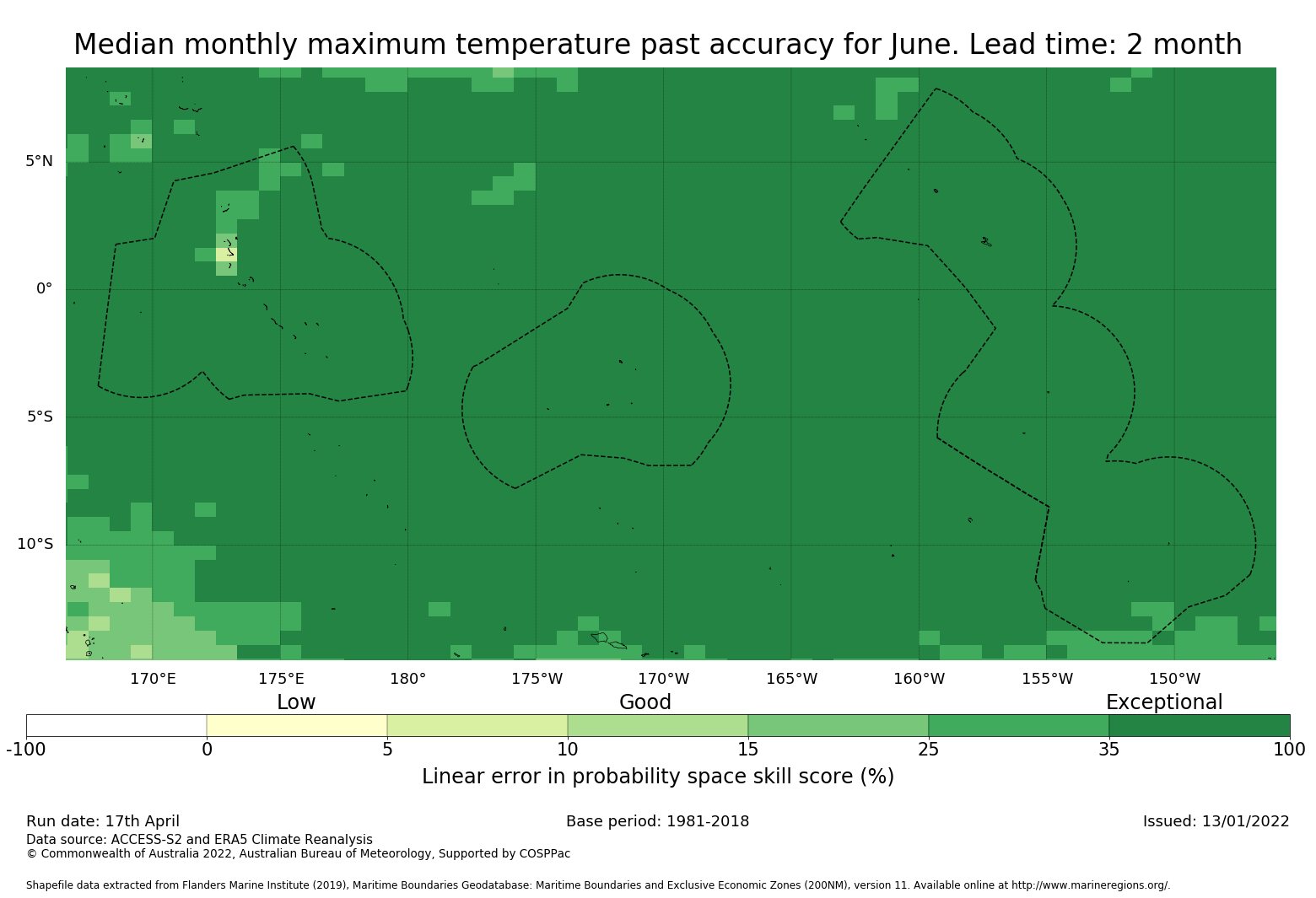 Median monthly maximum temperature past accuracy for June. Lead time: 2 month

5°N
0°
5°S
10°S

170°E 175°E 180° 175°W 170°W 165°W 160°W 155°W 150°W

Low Good Exceptional

-100 0 5 10 15 25 35 100

Linear error in probability space skill score (%)

Run date: 17th April
Base period: 1981-2018
Issued: 13/01/2022
Data source: ACCESS-S2 and ERA5 Climate Reanalysis
© Commonwealth of Australia 2022, Australian Bureau of Meteorology, Supported by COSPPac

Shapefile data extracted from Flanders Marine Institute (2019), Maritime Boundaries Geodatabase: Maritime Boundaries and Exclusive Economic Zones (200NM), version 11. Available online at http://www.marineregions.org/.